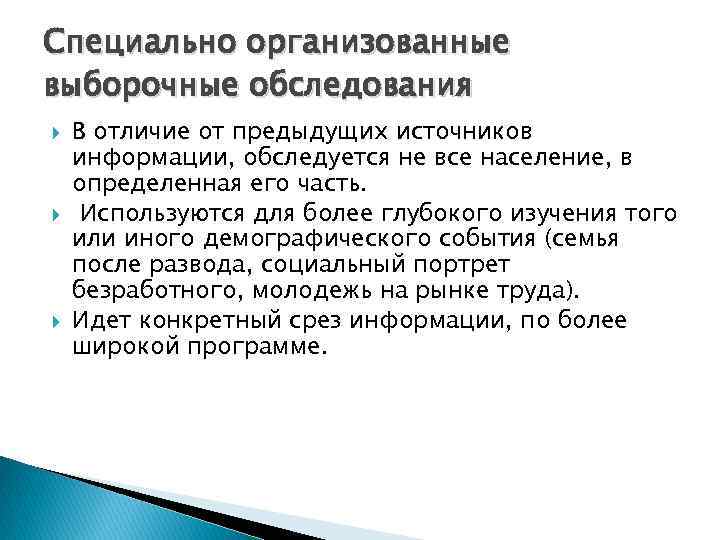 Специально организованные выборочные обследования

В отличие от предыдущих источников информации, обследуется не все население, в определенная его часть.

Используются для более глубокого изучения того или иного демографического события (семья после развода, социальный портрет безработного, молодежь на рынке труда).

Идет конкретный срез информации, по более широкой программе.